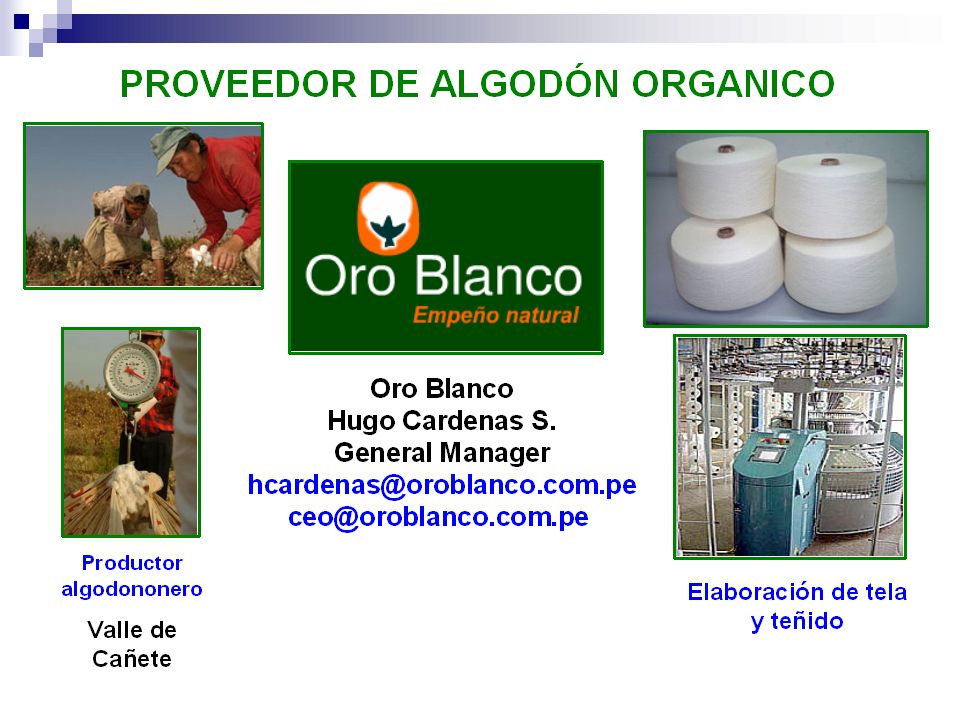 PROVEEDOR DE ALGODÓN ORGANICO

Oro Blanco
Empeño natural

Oro Blanco
Hugo Cardenas S.
General Manager
hcardenas@oroblanco.com.pe
ceo@oroblanco.com.pe

Productor algodononero

Valle de Cañete

Elaboración de tela y teñido